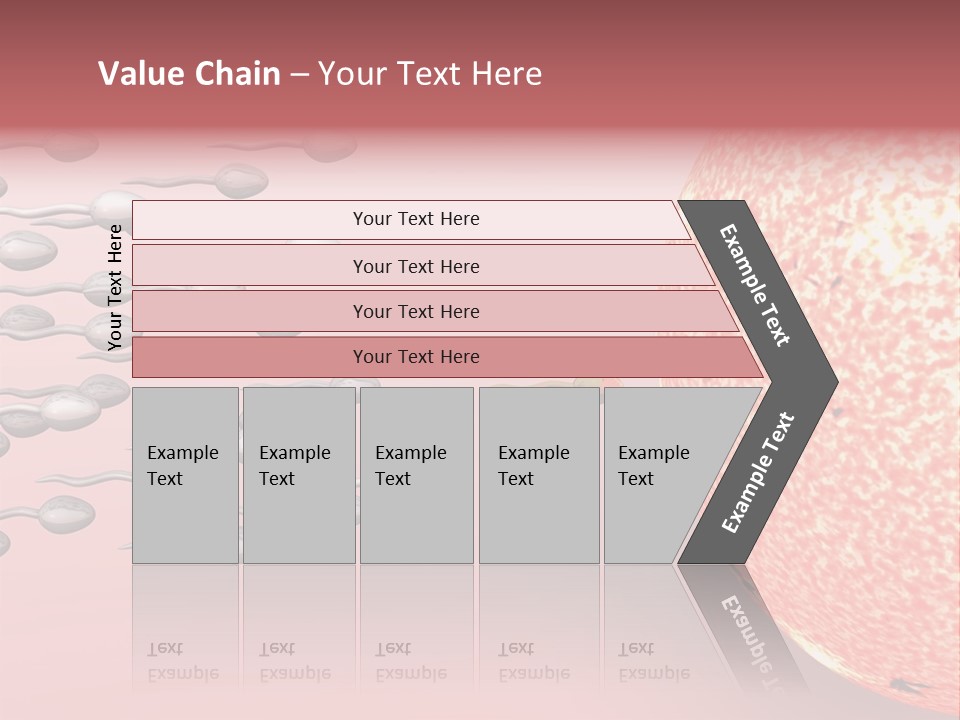 Value Chain – Your Text Here

Your Text Here

Your Text Here

Your Text Here

Your Text Here

Your Text Here

Example Text

Example Text

Example Text

Example Text

Example Text

Example Text

Example Text